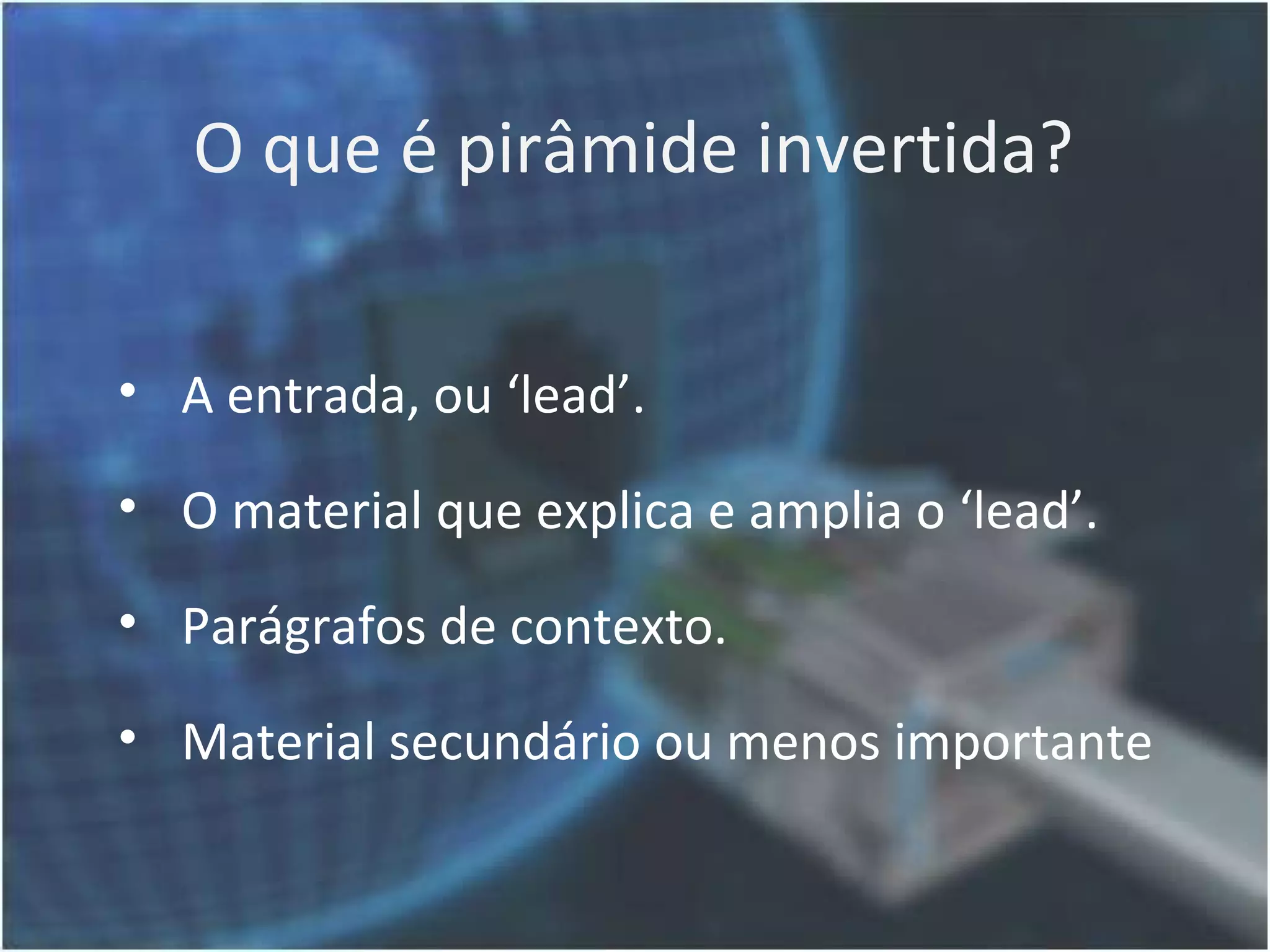 O que é pirâmide invertida?

• A entrada, ou ‘lead’.
• O material que explica e amplia o ‘lead’.
• Parágrafos de contexto.
• Material secundário ou menos importante